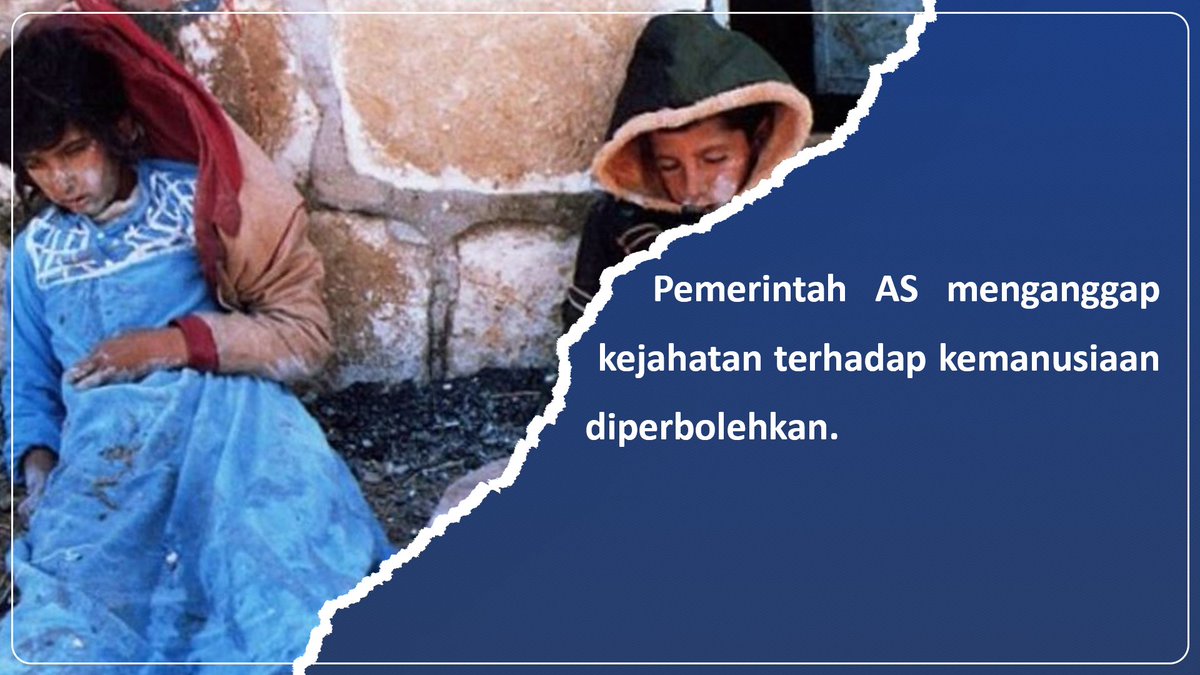 Pemerintah AS menganggap kejahatan terhadap kemanusiaan diperbolehkan.